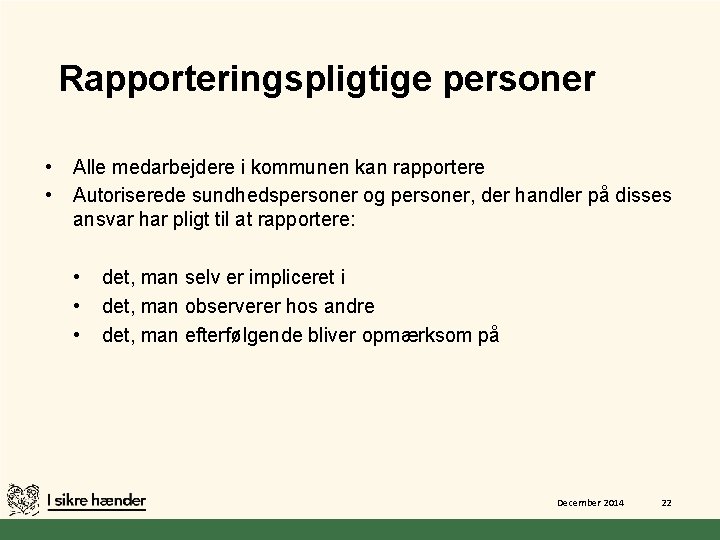 Rapporteringspligtige personer

• Alle medarbejdere i kommunen kan rapportere
• Autoriserede sundhedspersoner og personer, der handler på disses ansvar har pligt til at rapportere:

• det, man selv er impliceret i
• det, man observerer hos andre
• det, man efterfølgende bliver opmærksom på

I sikre hænder

December 2014

22